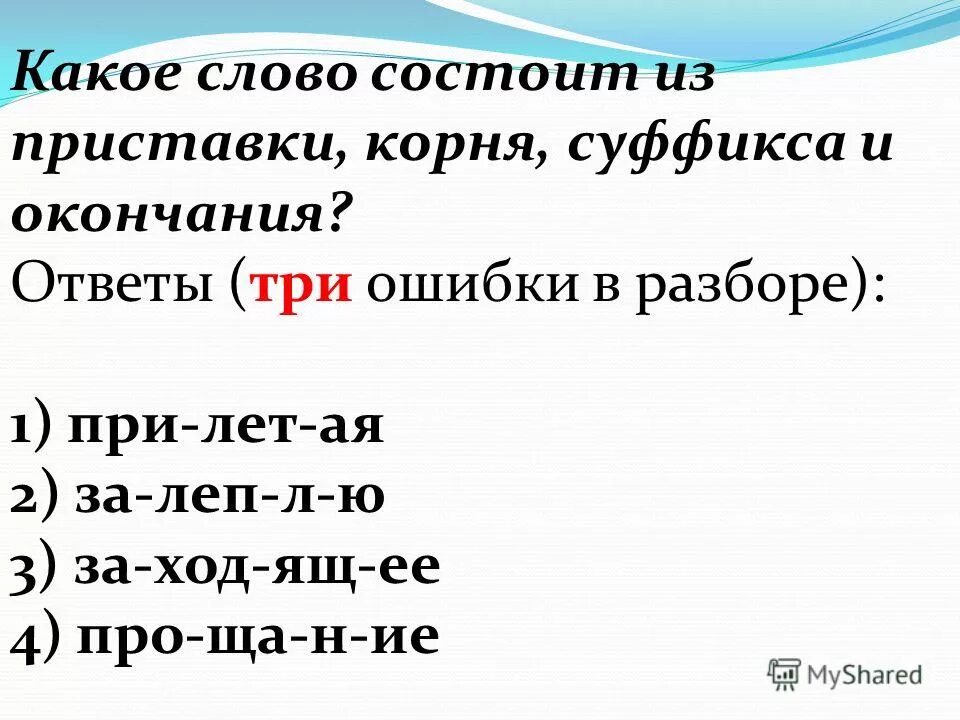 Какое слово состоит из приставки, корня, суффикса и окончания?
Ответы (три ошибки в разборе):

1) при-лет-ая
2) за-леп-л-ю
3) за-ход-ящ-ее
4) про-ща-н-ие

MyShared